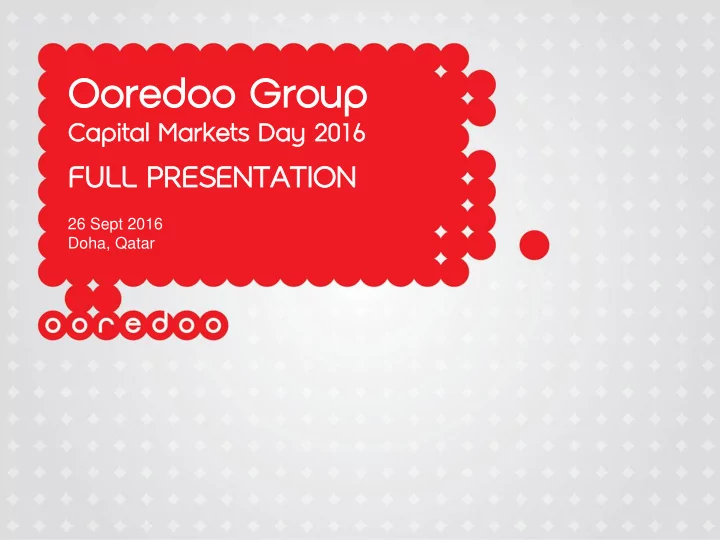 Ooredoo Group
Capital Markets Day 2016

FULL PRESENTATION

26 Sept 2016
Doha, Qatar

ooredoo